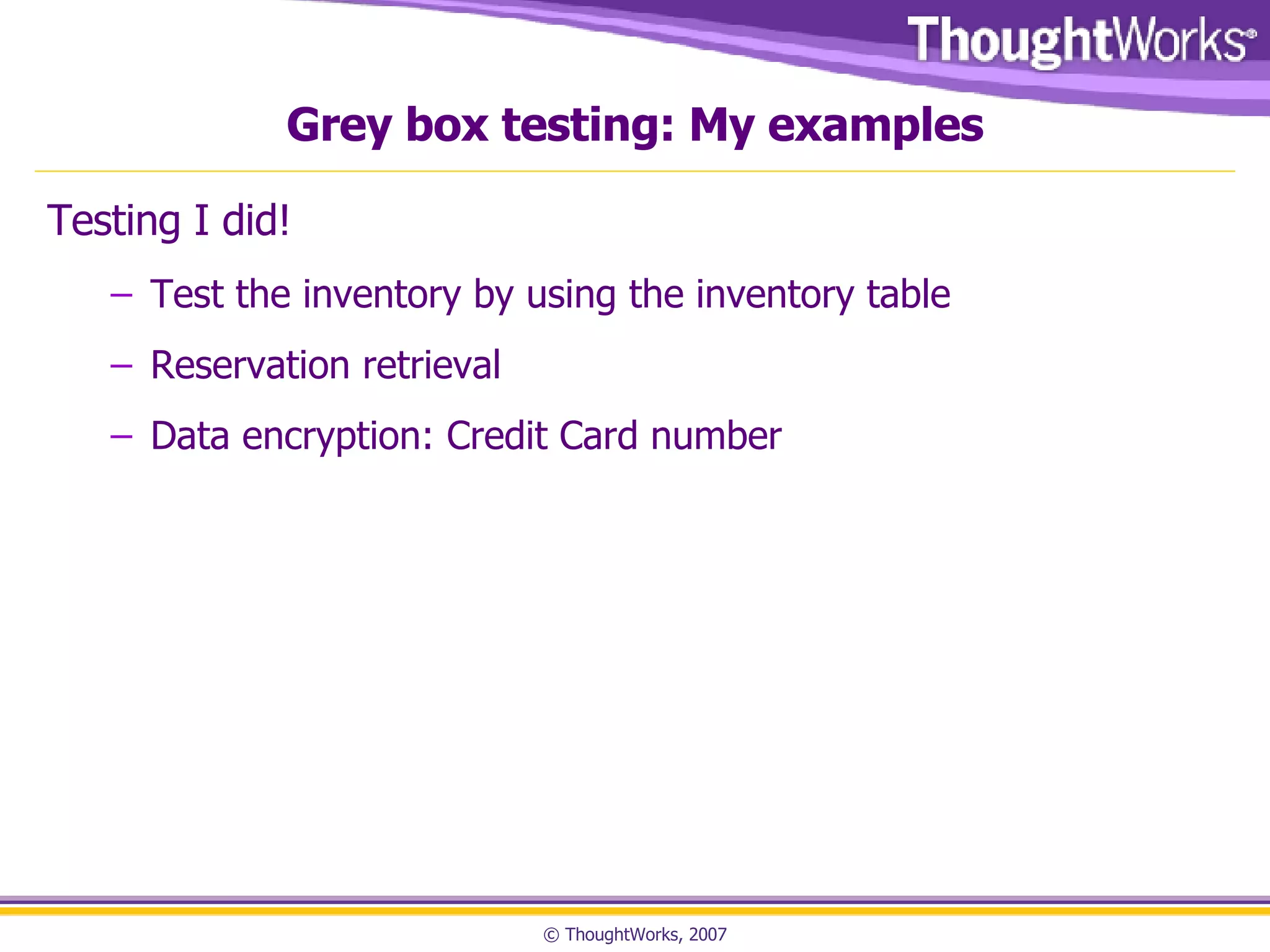 ThoughtWorks®

Grey box testing: My examples

Testing I did!

– Test the inventory by using the inventory table

– Reservation retrieval

– Data encryption: Credit Card number

© ThoughtWorks, 2007